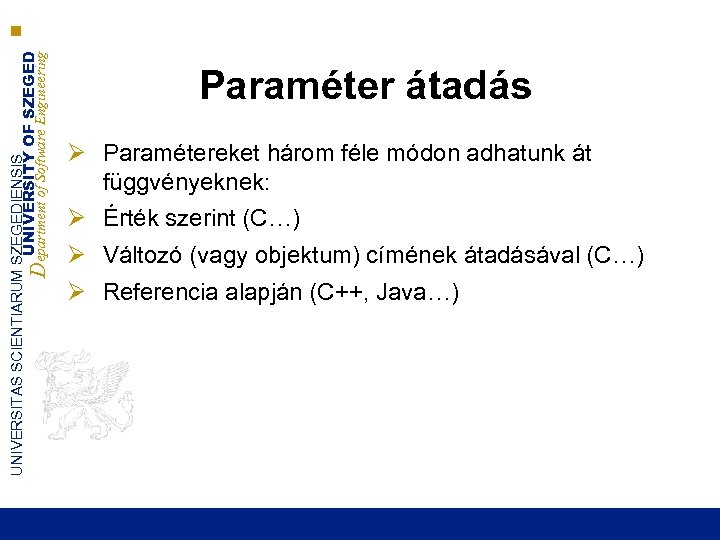 UNIVERSITAS SCIENTIARUM SZEGEDIENSIS
UNIVERSITY OF SZEGED
Department of Software Engineering

Paraméter átadás

➢ Paramétereket három féle módon adhatunk át függvényeknek:
➢ Érték szerint (C…)
➢ Változó (vagy objektum) címének átadásával (C…)
➢ Referencia alapján (C++, Java…)